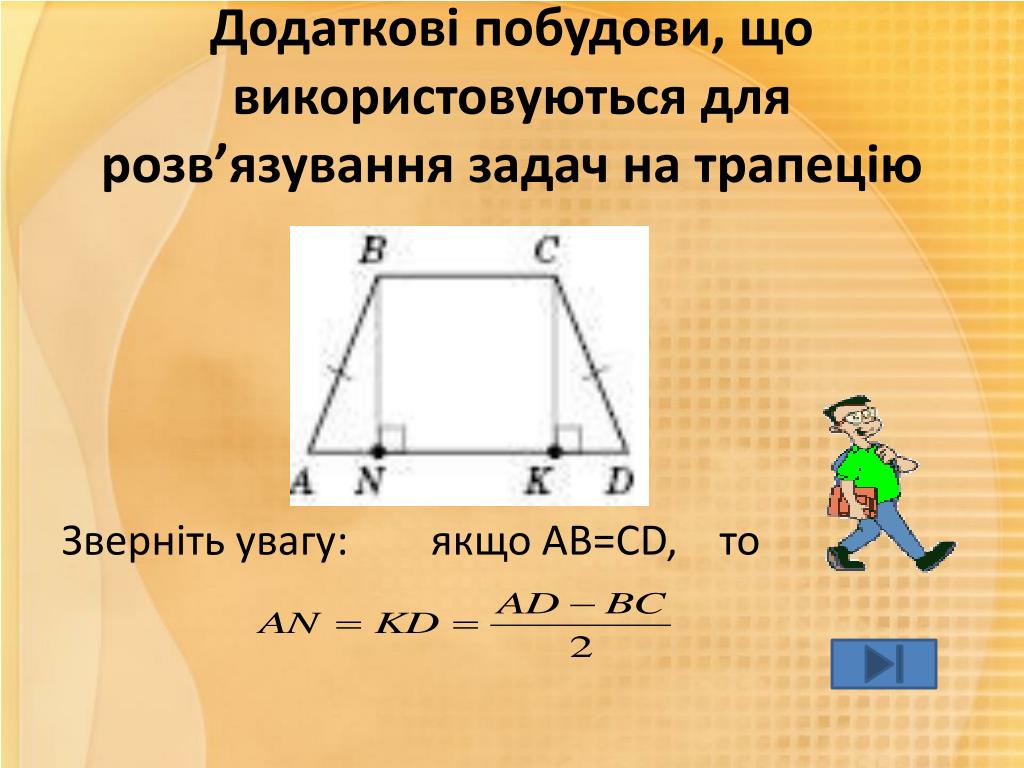 Додаткові побудови, що використовуються для розв’язування задач на трапецію

B C
A N K D

Зверніть увагу: якщо AB=CD, то

$AN = KD = \frac{AD - BC}{2}$